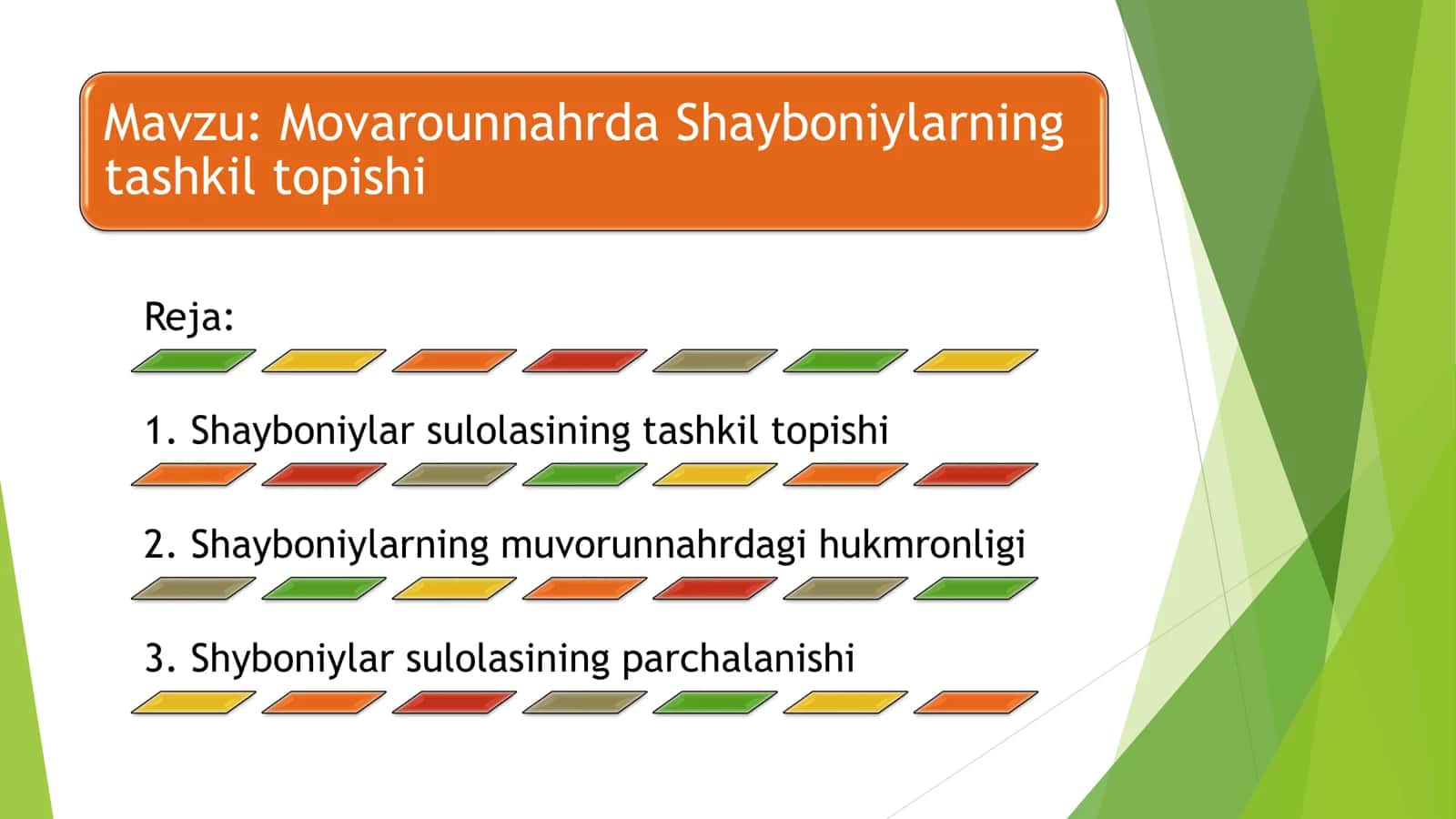 Mavzu: Movarounnahrda Shayboniylarning tashkil topishi

Reja:

1. Shayboniylar sulolasining tashkil topishi

2. Shayboniylarning muvorunnahrdagi hukmronligi

3. Shyboniylar sulolasining parchalanishi